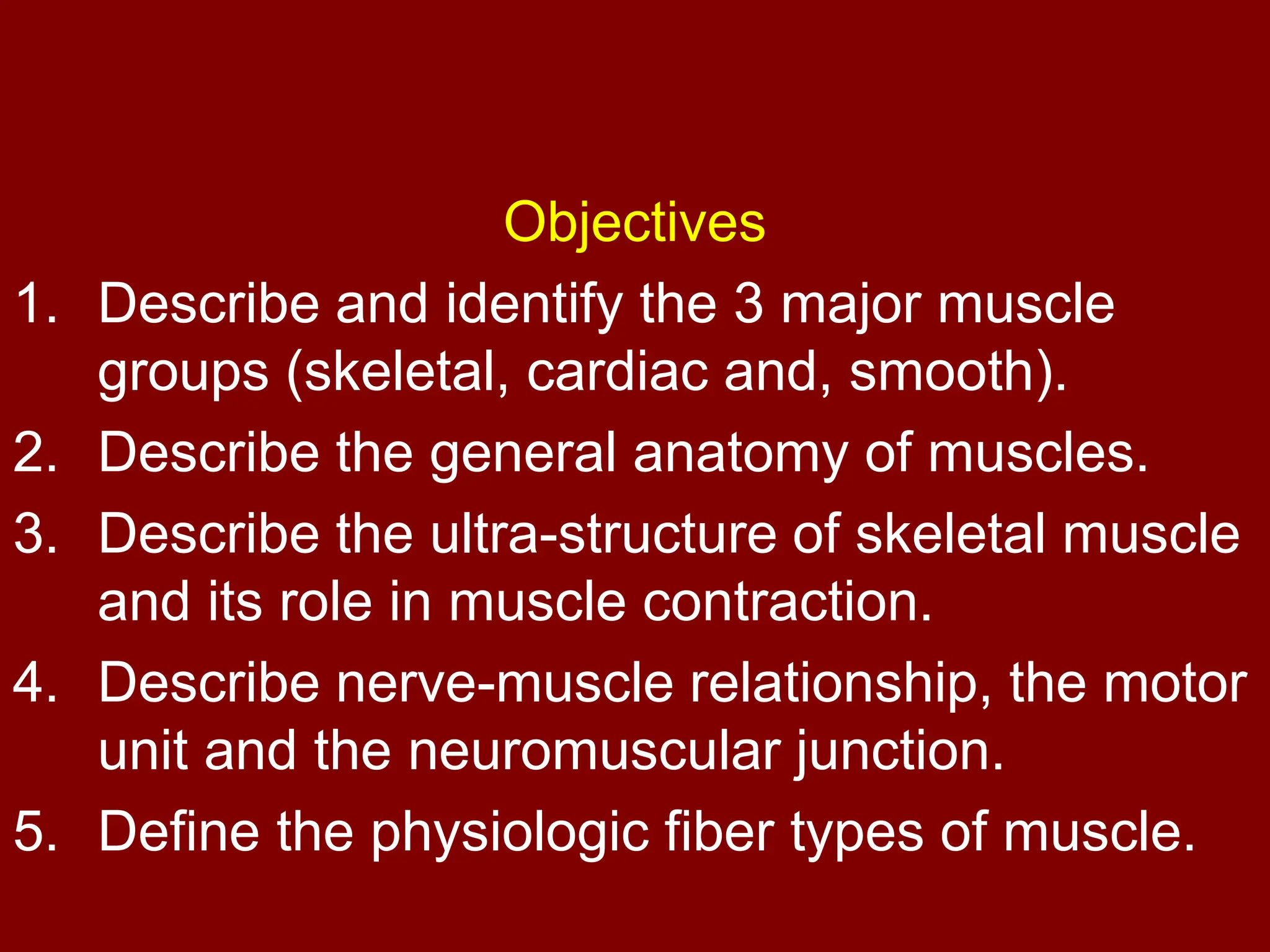 Objectives

1. Describe and identify the 3 major muscle groups (skeletal, cardiac and, smooth).
2. Describe the general anatomy of muscles.
3. Describe the ultra-structure of skeletal muscle and its role in muscle contraction.
4. Describe nerve-muscle relationship, the motor unit and the neuromuscular junction.
5. Define the physiologic fiber types of muscle.